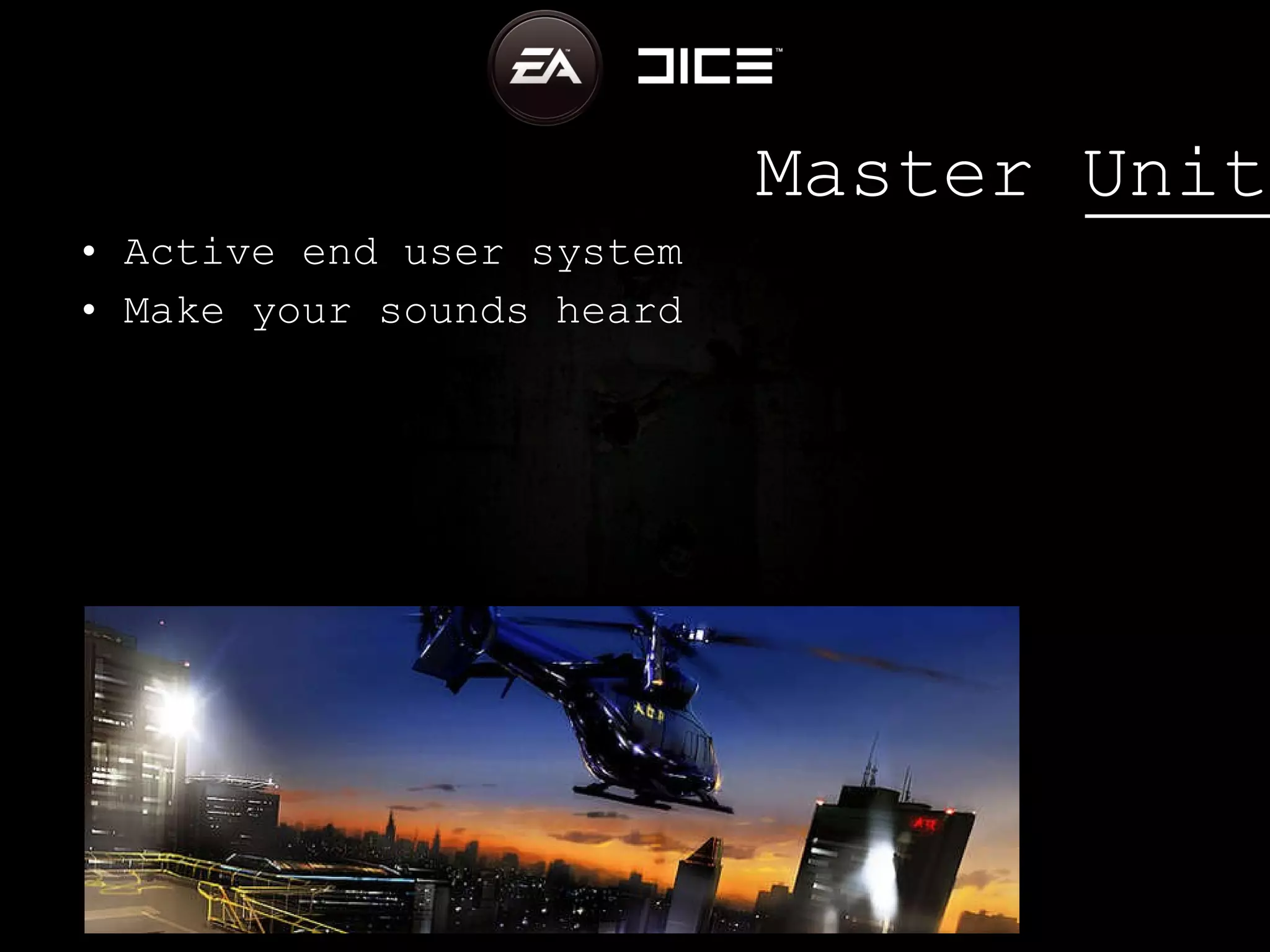 EA DICE

Master Unit

• Active end user system
• Make your sounds heard